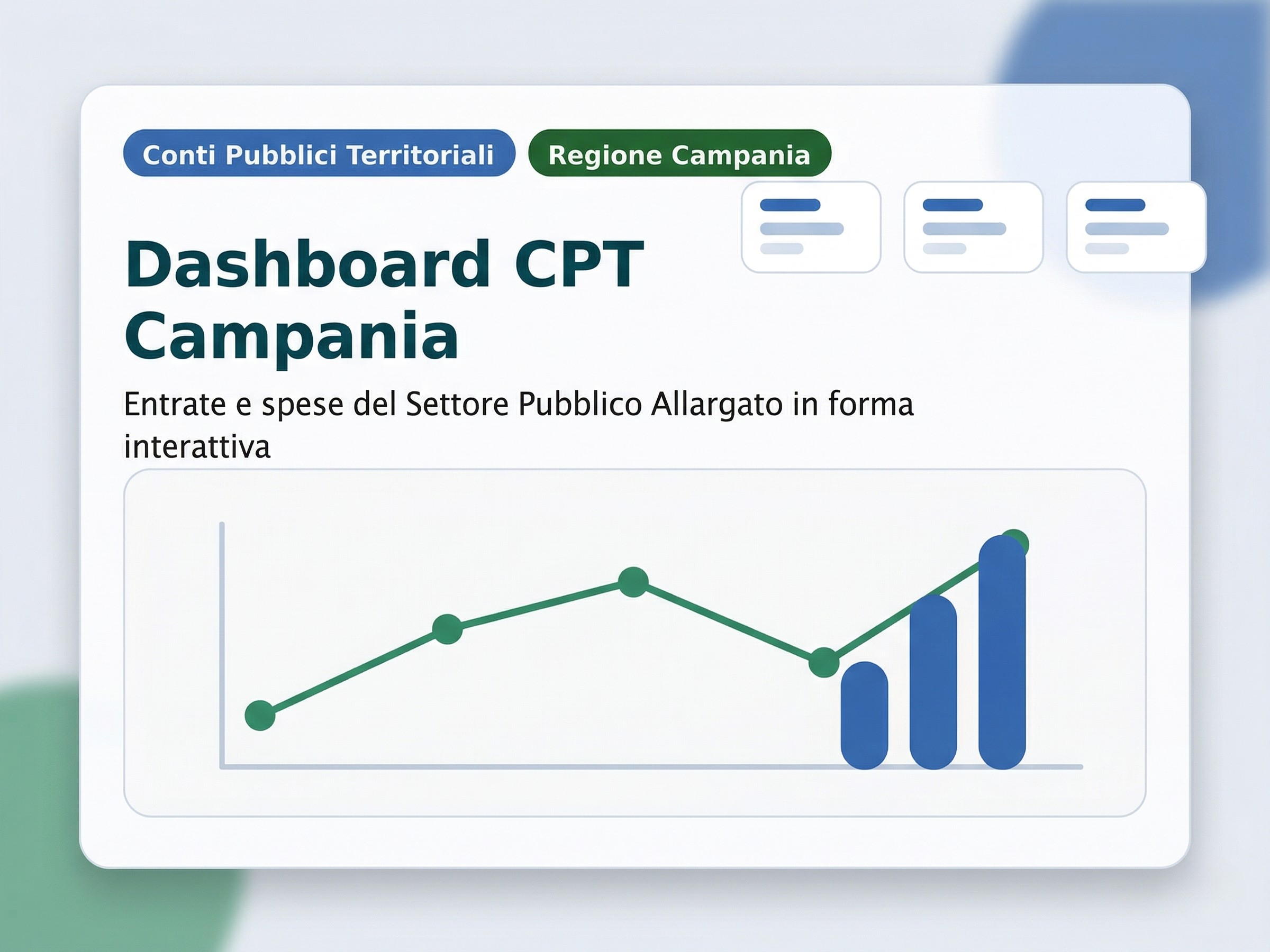 Conti Pubblici Territoriali
Regione Campania

Dashboard CPT Campania

Entrate e spese del Settore Pubblico Allargato in forma interattiva